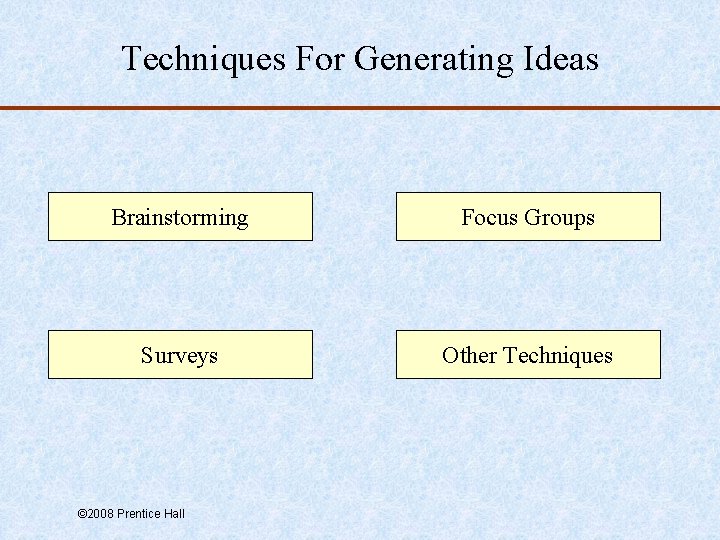 Techniques For Generating Ideas

Brainstorming

Focus Groups

Surveys

Other Techniques

©2008 Prentice Hall